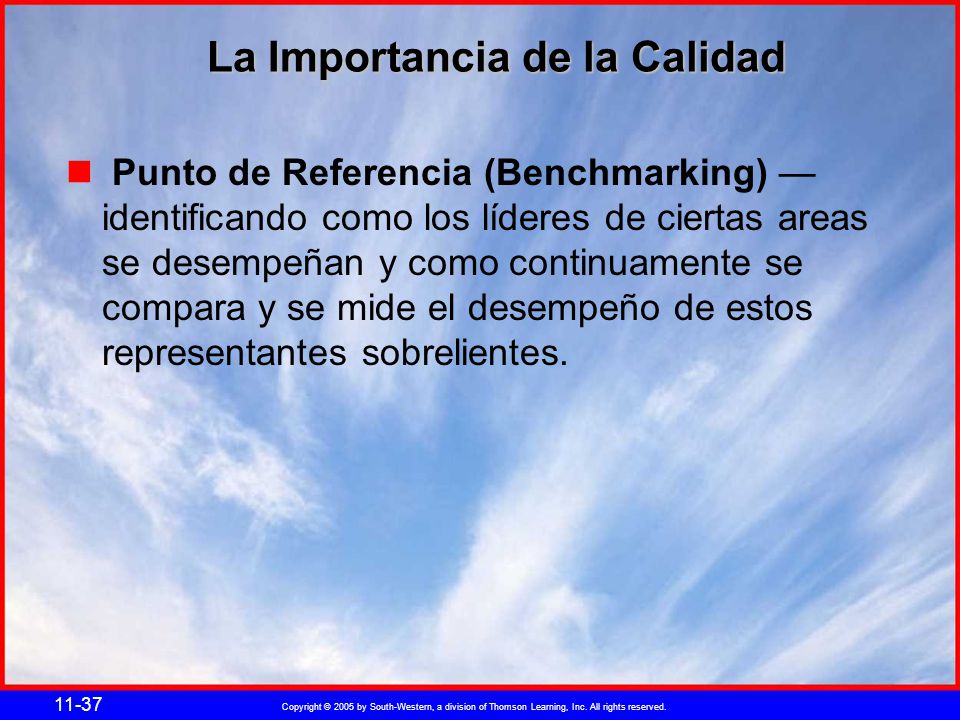 La Importancia de la Calidad

Punto de Referencia (Benchmarking) — identificando como los líderes de ciertas areas se desempeñan y como continuamente se compara y se mide el desempeño de estos representantes sobrelientes.

11-37

Copyright © 2005 by South-Western, a division of Thomson Learning, Inc. All rights reserved.